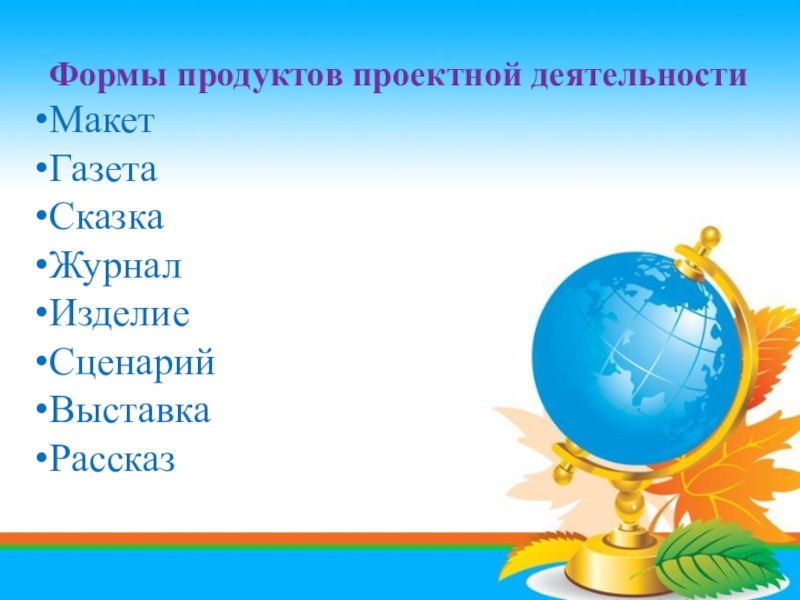 Формы продуктов проектной деятельности

•Макет
•Газета
•Сказка
•Журнал
•Изделие
•Сценарий
•Выставка
•Рассказ